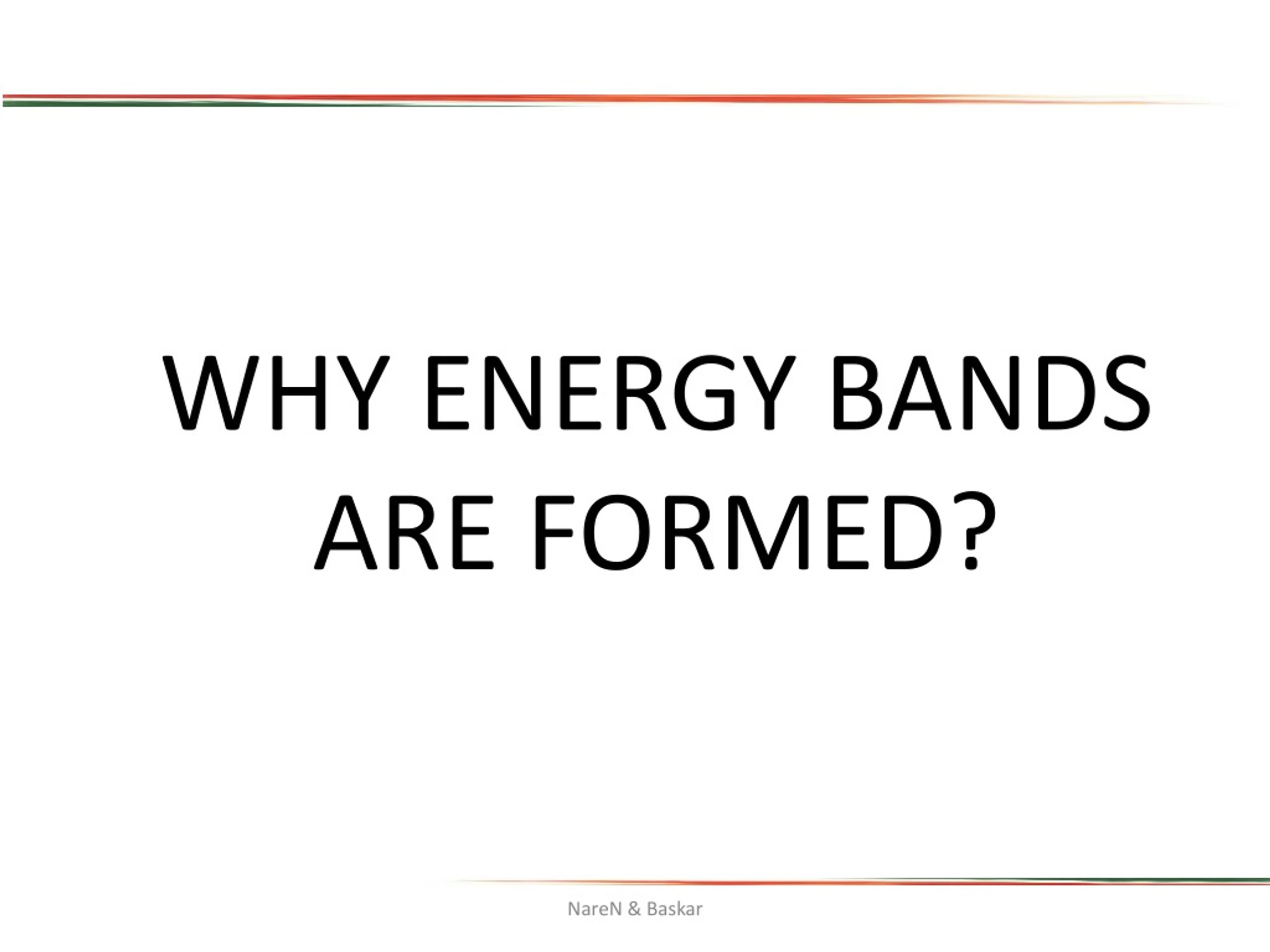 WHY ENERGY BANDS ARE FORMED?

NareN & Baskar